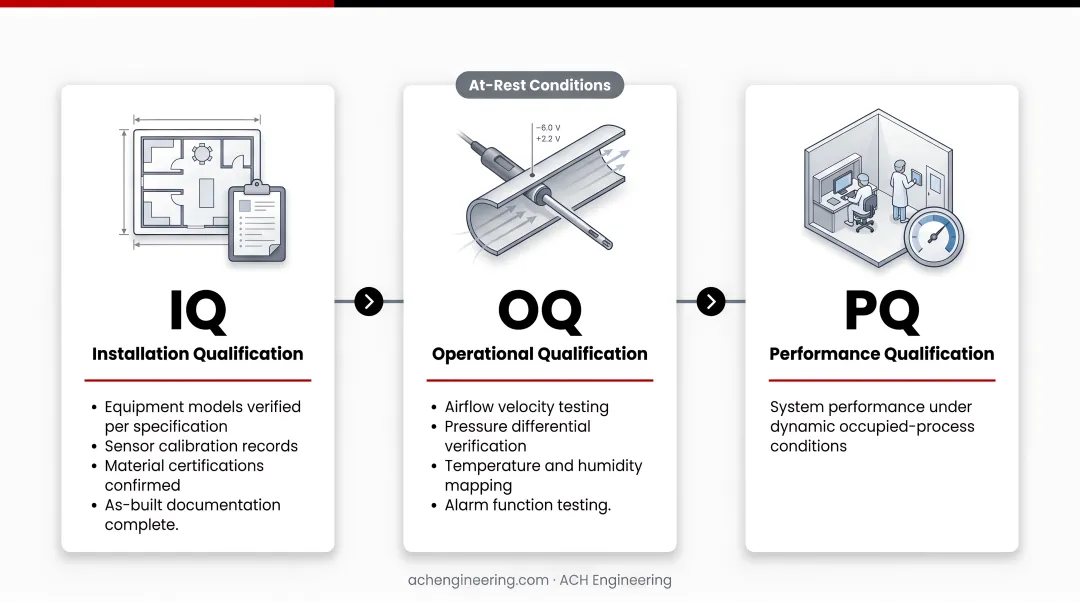 IQ

Installation Qualification

• Equipment models verified per specification
• Sensor calibration records
• Material certifications confirmed
• As-built documentation complete.

At-Rest Conditions

−6.0 V
+2.2 V

OQ

Operational Qualification

• Airflow velocity testing
• Pressure differential verification
• Temperature and humidity mapping
• Alarm function testing.

PQ

Performance Qualification

System performance under dynamic occupied-process conditions

achengineering.com · ACH Engineering